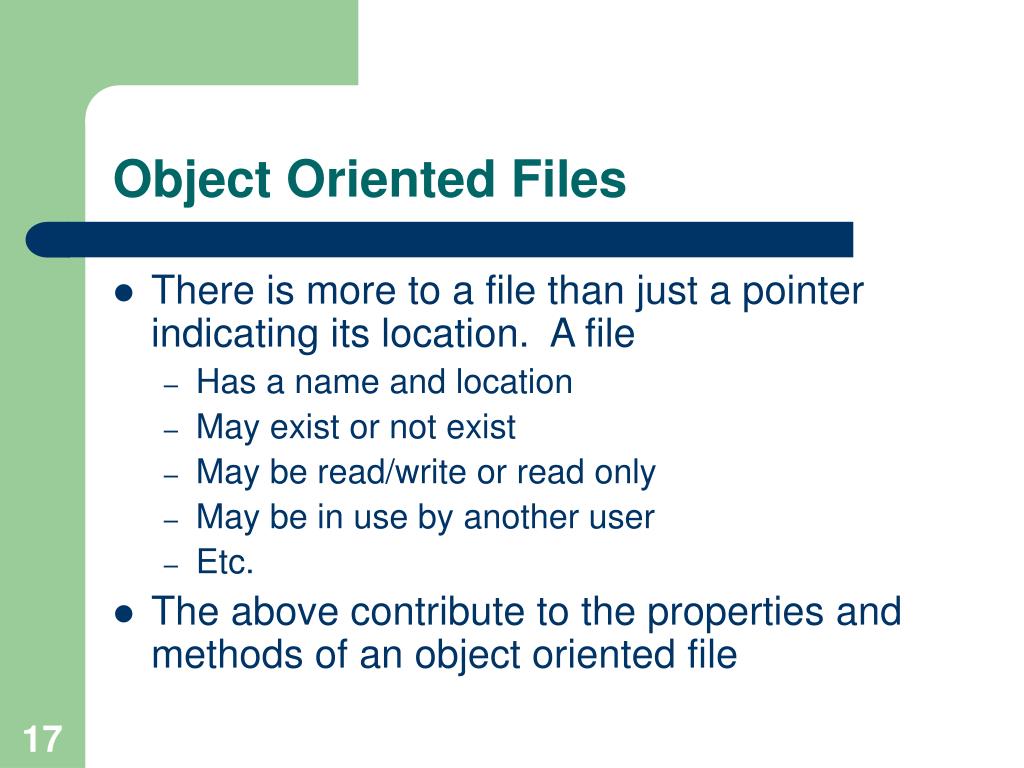 Object Oriented Files

- There is more to a file than just a pointer indicating its location.  A file
  – Has a name and location
  – May exist or not exist
  – May be read/write or read only
  – May be in use by another user
  – Etc.
- The above contribute to the properties and methods of an object oriented file

17